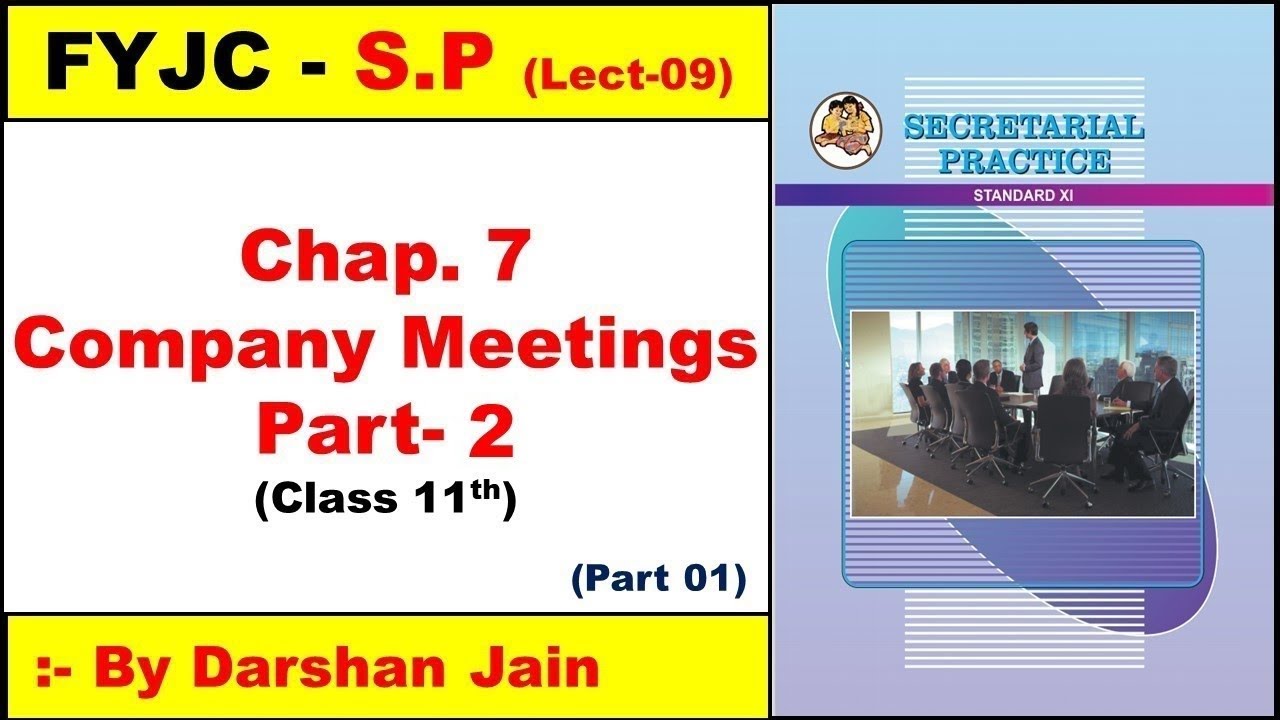 FYJC - S.P (Lect-09)

Chap. 7
Company Meetings
Part- 2
(Class 11$^{th}$)

(Part 01)

:- By Darshan Jain

SECRETARIAL PRACTICE

STANDARD XI